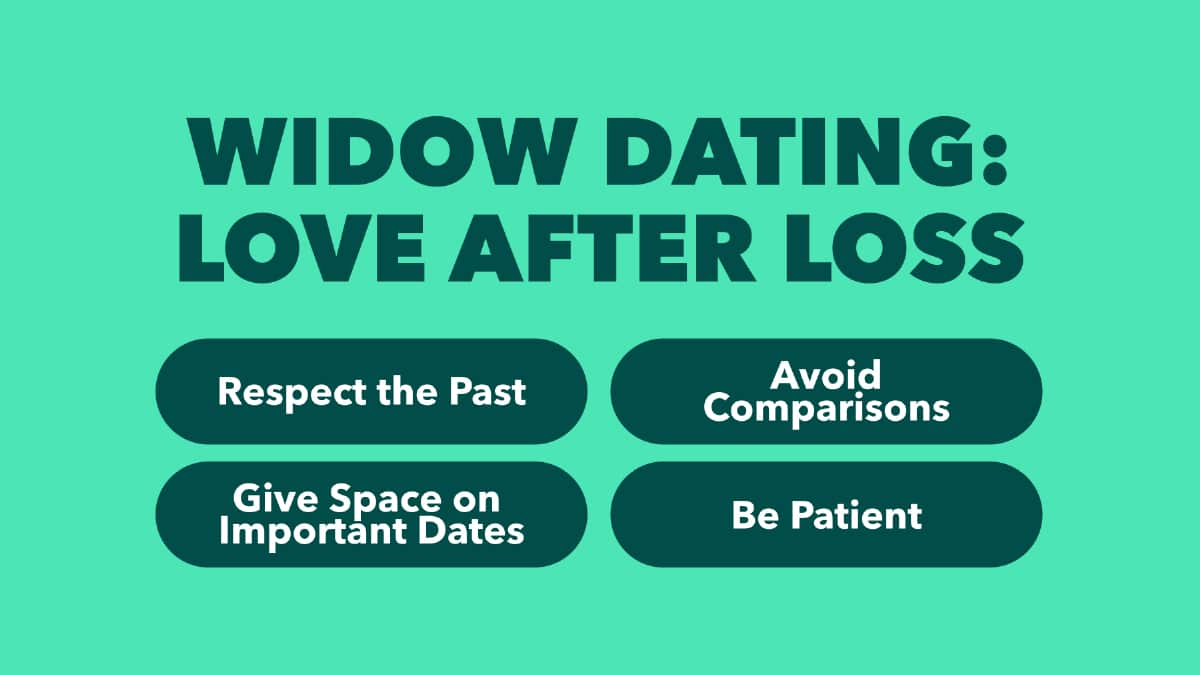 WIDOW DATING: LOVE AFTER LOSS

Respect the Past

Avoid Comparisons

Give Space on Important Dates

Be Patient